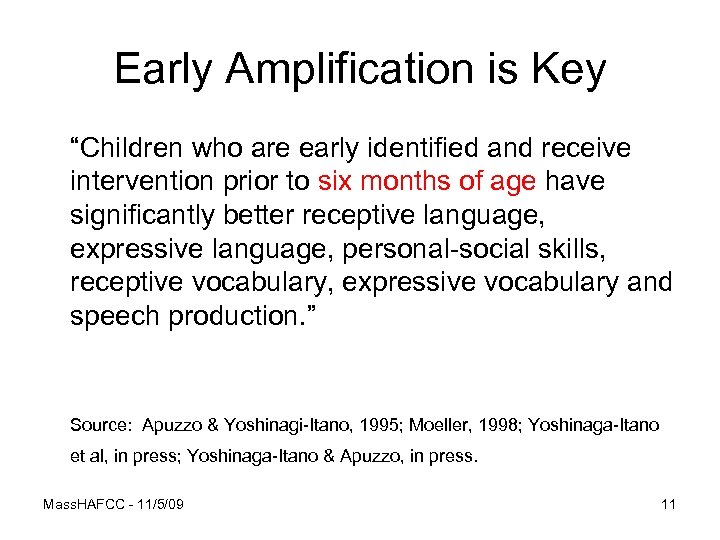 Early Amplification is Key

“Children who are early identified and receive intervention prior to six months of age have significantly better receptive language, expressive language, personal-social skills, receptive vocabulary, expressive vocabulary and speech production.”

Source: Apuzzo & Yoshinagi-Itano, 1995; Moeller, 1998; Yoshinaga-Itano et al, in press; Yoshinaga-Itano & Apuzzo, in press.

MassHAFCC - 11/5/09

11